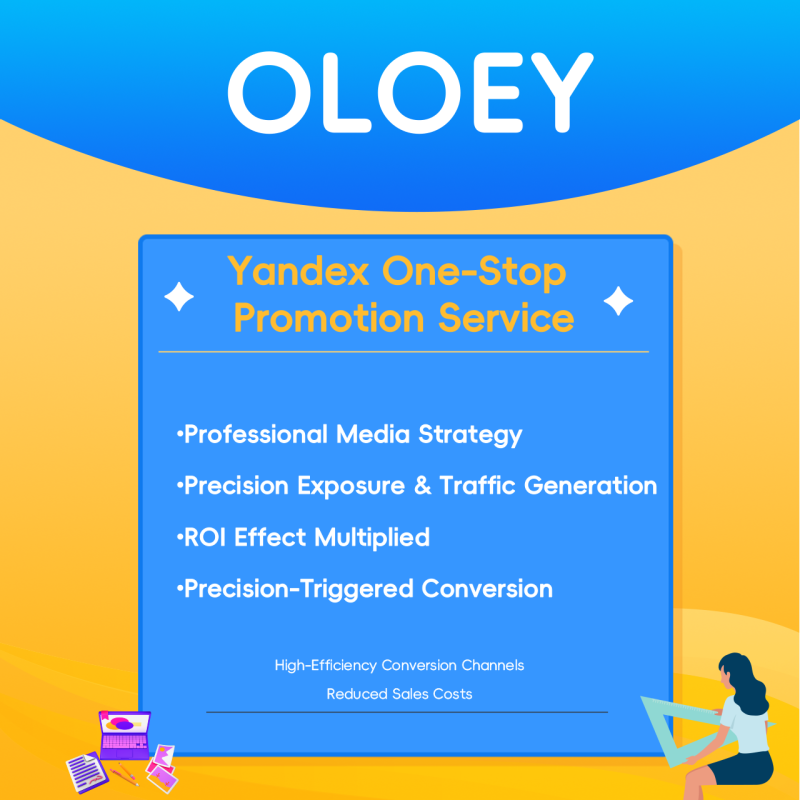 OLOEY

Yandex One-Stop Promotion Service

•Professional Media Strategy

•Precision Exposure & Traffic Generation

•ROI Effect Multiplied

•Precision-Triggered Conversion

High-Efficiency Conversion Channels

Reduced Sales Costs